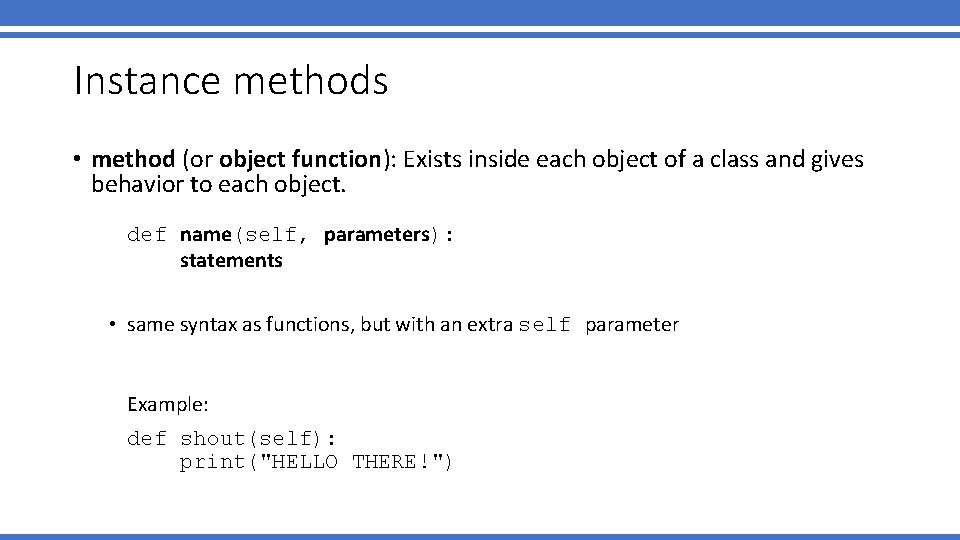 Instance methods

• method (or object function): Exists inside each object of a class and gives behavior to each object.

def name(self, parameters):
    statements

• same syntax as functions, but with an extra self parameter

Example:

def shout(self):
    print("HELLO THERE!")